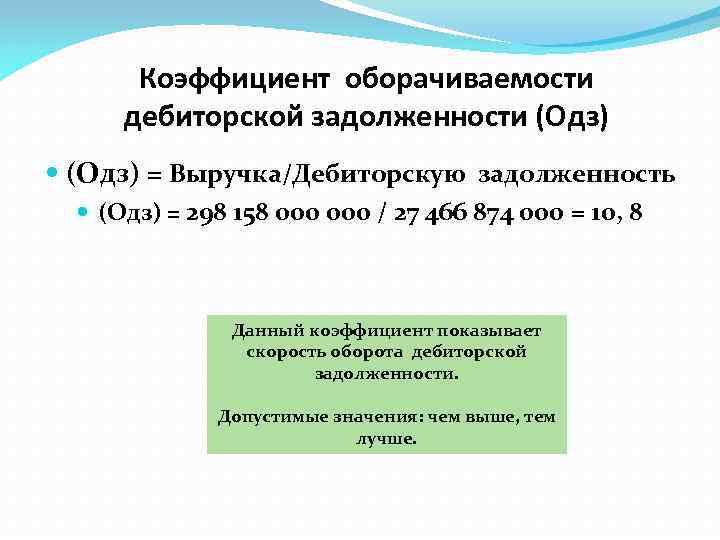 Коэффициент оборачиваемости дебиторской задолженности (Одз)

(Одз) = Выручка/Дебиторскую задолженность

(Одз) = 298 158 000 000 / 27 466 874 000 = 10, 8

Данный коэффициент показывает скорость оборота дебиторской задолженности.

Допустимые значения: чем выше, тем лучше.